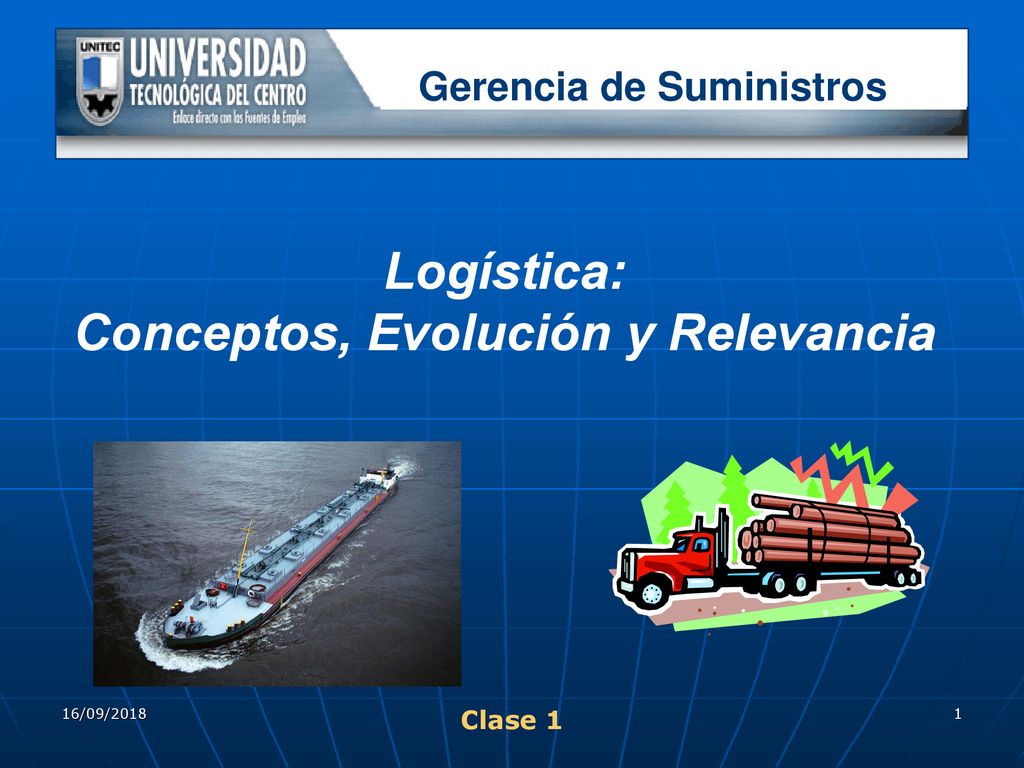 UNITEC
UNIVERSIDAD
TECNOLÓGICA DEL CENTRO
Enlace directo con las Fuentes de Empleo

Gerencia de Suministros

Logística:
Conceptos, Evolución y Relevancia

16/09/2018

Clase 1

1